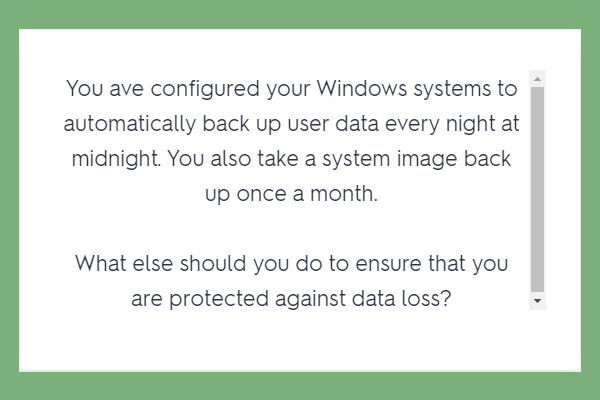 You ave configured your Windows systems to automatically back up user data every night at midnight. You also take a system image back up once a month.

What else should you do to ensure that you are protected against data loss?